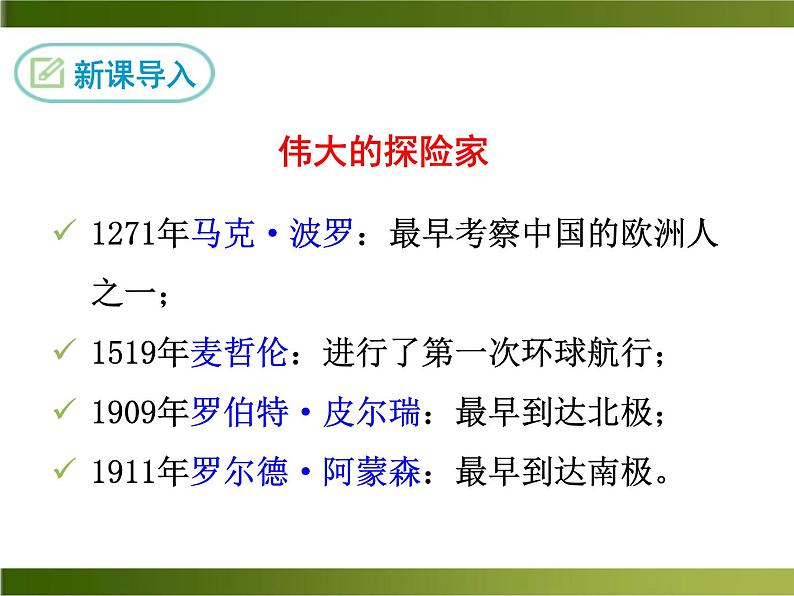 新课导入

伟大的探险家

✓ 1271年马克·波罗：最早考察中国的欧洲人之一；

✓ 1519年麦哲伦：进行了第一次环球航行；

✓ 1909年罗伯特·皮尔瑞：最早到达北极；

✓ 1911年罗尔德·阿蒙森：最早到达南极。